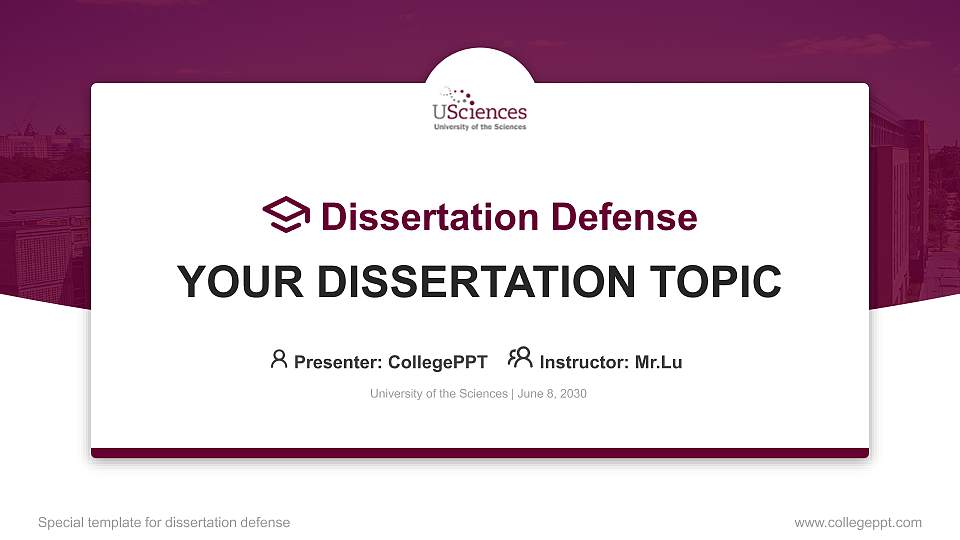 USciences
University of the Sciences

Dissertation Defense

YOUR DISSERTATION TOPIC

Presenter: CollegePPT Instructor: Mr.Lu

University of the Sciences | June 8, 2030

Special template for dissertation defense

www.collegeppt.com